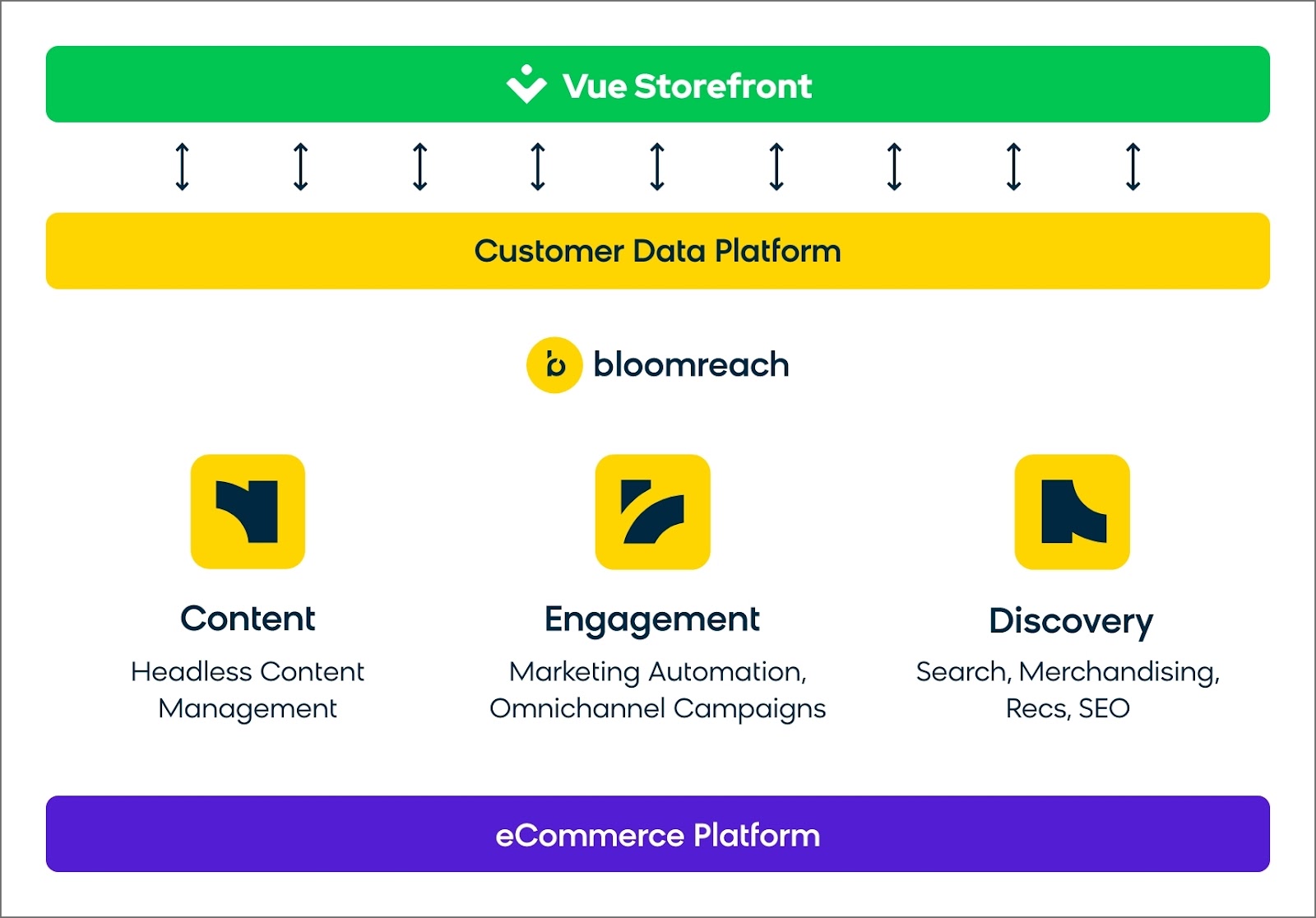 Vue Storefront

Customer Data Platform

bloomreach

Content
Headless Content Management

Engagement
Marketing Automation, Omnichannel Campaigns

Discovery
Search, Merchandising, Recs, SEO

eCommerce Platform